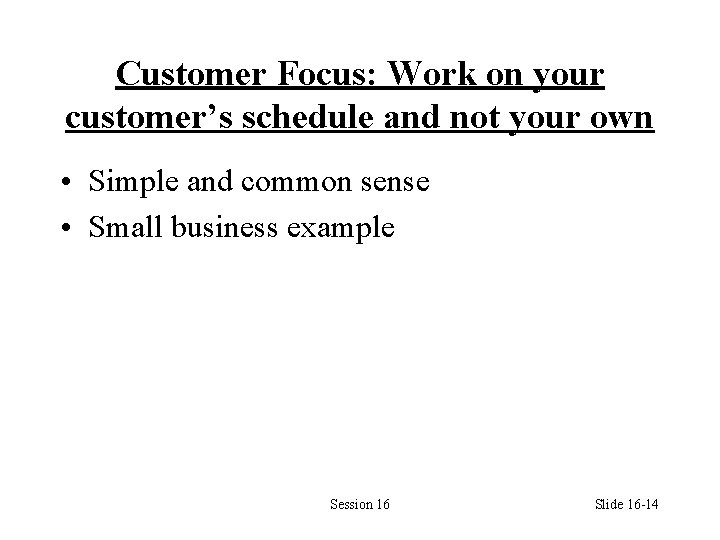 Customer Focus: Work on your customer’s schedule and not your own

• Simple and common sense
• Small business example

Session 16

Slide 16-14